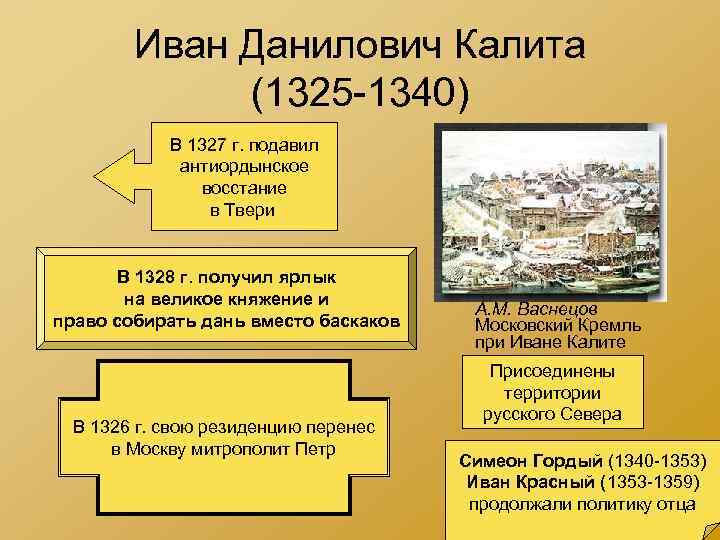 Иван Данилович Калита (1325-1340)

В 1327 г. подавил антиордынское восстание в Твери

В 1328 г. получил ярлык на великое княжение и право собирать дань вместо баскаков

В 1326 г. свою резиденцию перенес в Москву митрополит Петр

А.М. Васнецов
Московский Кремль при Иване Калите

Присоединены территории русского Севера

Симеон Гордый (1340-1353)
Иван Красный (1353-1359)
продолжали политику отца